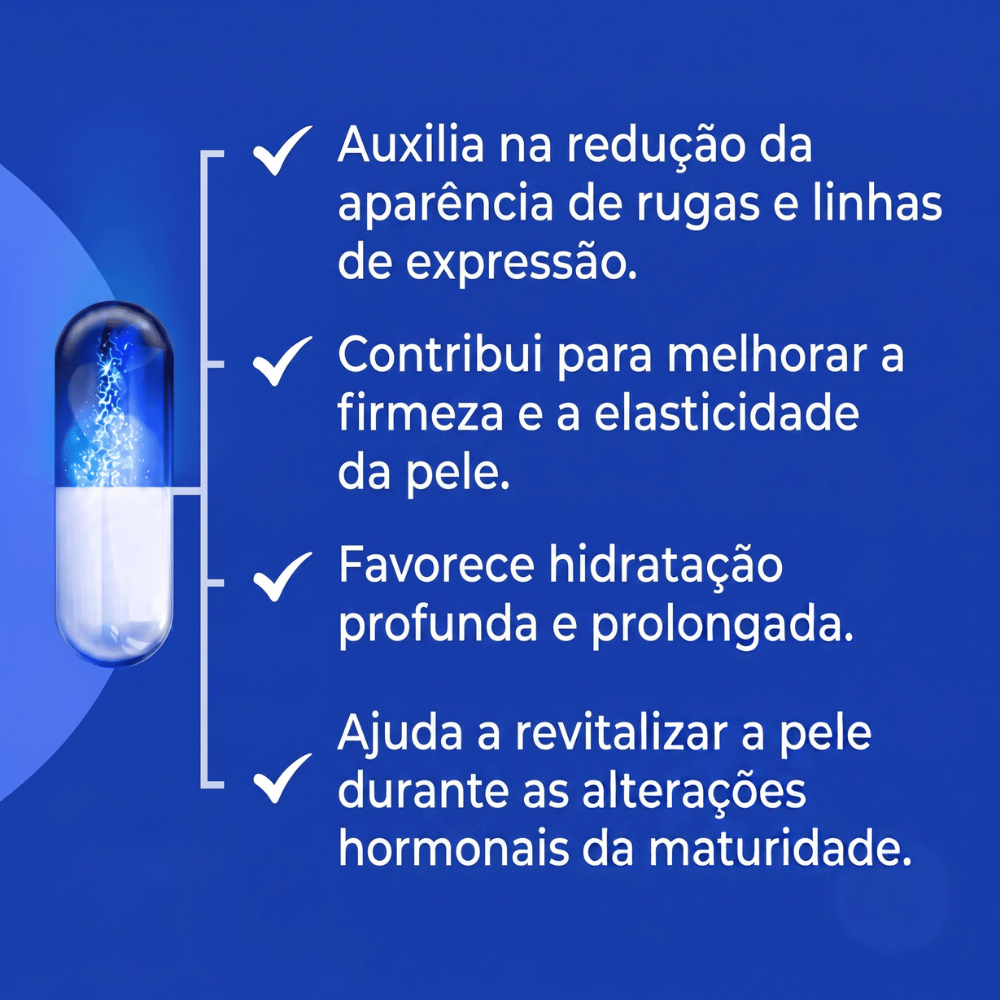 ✓ Auxilia na redução da aparência de rugas e linhas de expressão.

✓ Contribui para melhorar a firmeza e a elasticidade da pele.

✓ Favorece hidratação profunda e prolongada.

✓ Ajuda a revitalizar a pele durante as alterações hormonais da maturidade.